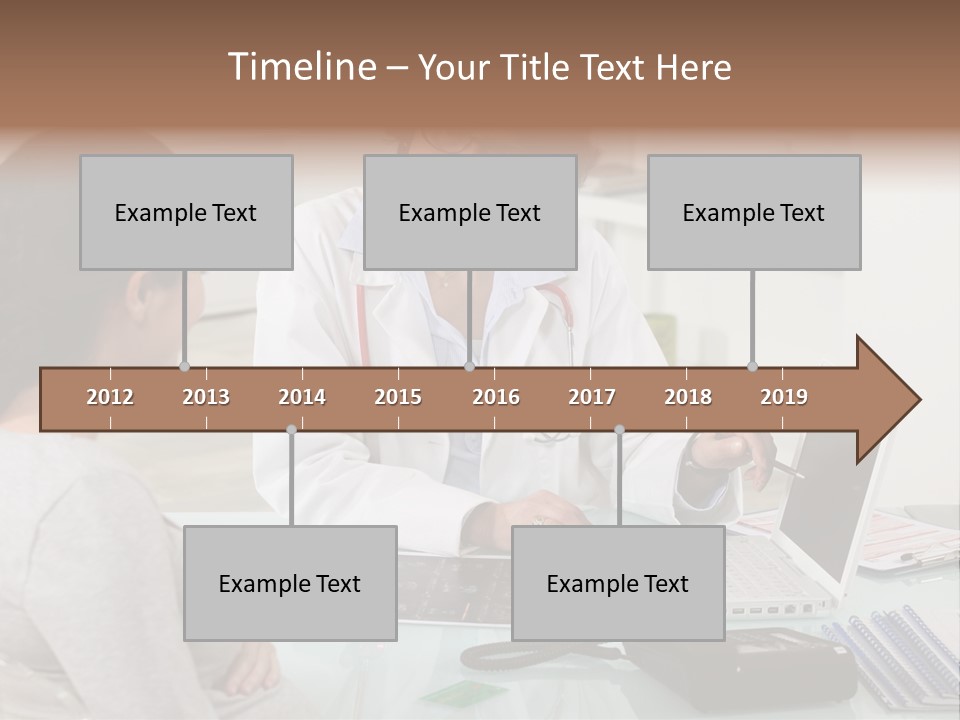 Timeline – Your Title Text Here

Example Text

Example Text

Example Text

2012 2013 2014 2015 2016 2017 2018 2019

Example Text

Example Text